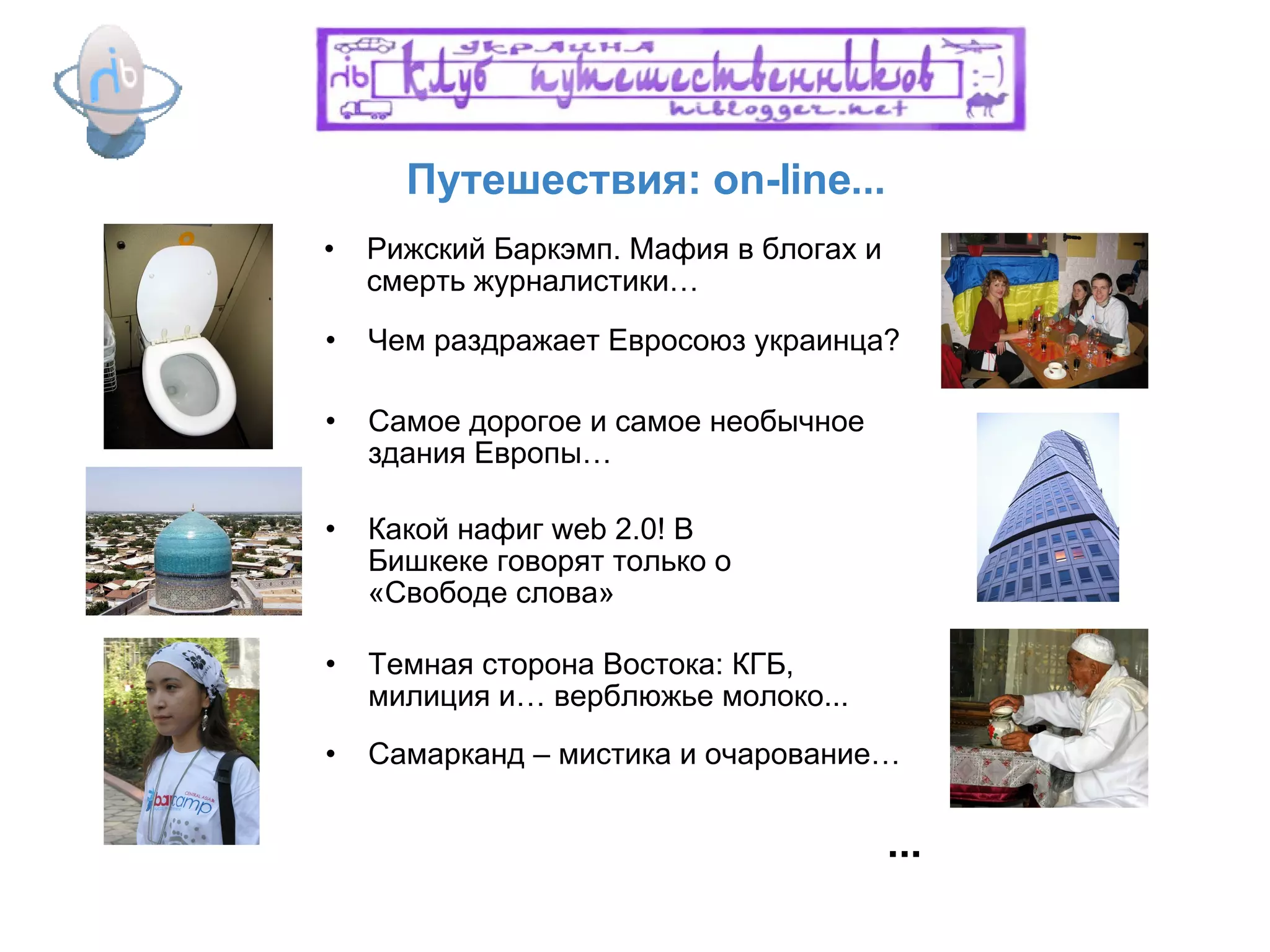 hb

УКРАИНА
hb клуб путешественников :-)
hiblogger.net

Путешествия: on-line...

• Рижский Баркэмп. Мафия в блогах и смерть журналистики…

• Чем раздражает Евросоюз украинца?

• Самое дорогое и самое необычное здания Европы…

• Какой нафиг web 2.0! В Бишкеке говорят только о «Свободе слова»

• Темная сторона Востока: КГБ, милиция и… верблюжье молоко...

• Самарканд – мистика и очарование…

CENTRAL ASIA
barcamp

...